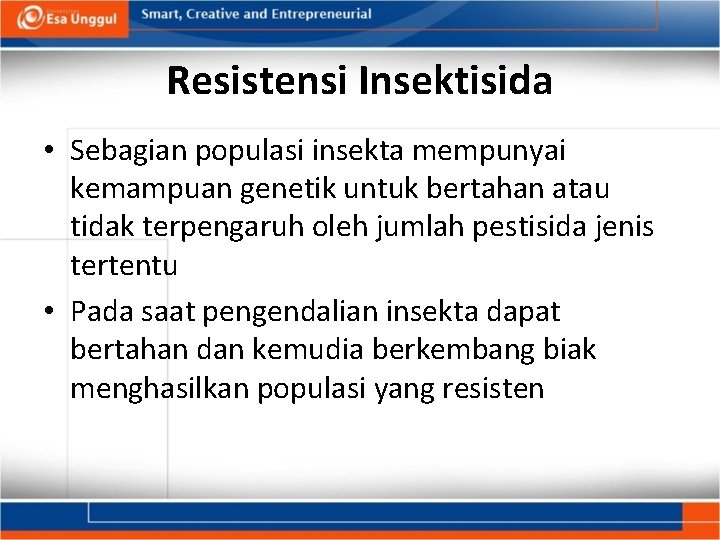 Esa Unggul

Smart, Creative and Entrepreneurial

Resistensi Insektisida

• Sebagian populasi insekta mempunyai kemampuan genetik untuk bertahan atau tidak terpengaruh oleh jumlah pestisida jenis tertentu

• Pada saat pengendalian insekta dapat bertahan dan kemudia berkembang biak menghasilkan populasi yang resisten